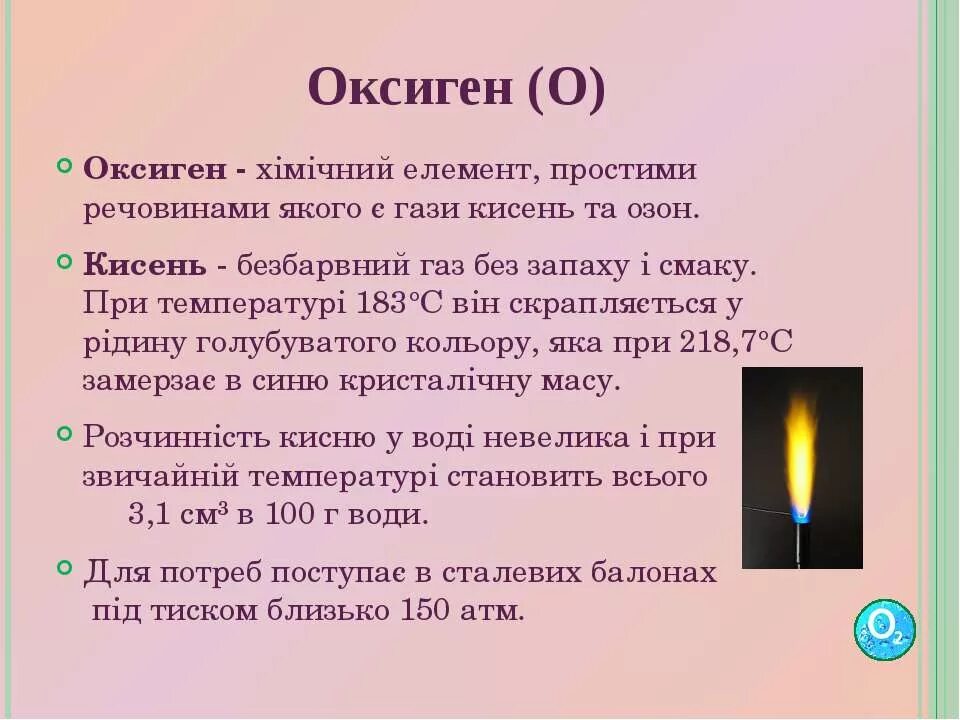 Оксиген (О)

Оксиген - хімічний елемент, простими речовинами якого є гази кисень та озон.

Кисень - безбарвний газ без запаху і смаку. При температурі 183°С він скрапляється у рідину голубуватого кольору, яка при 218,7°С замерзає в синю кристалічну масу.

Розчинність кисню у воді невелика і при звичайній температурі становить всього 3,1 см³ в 100 г води.

Для потреб поступає в сталевих балонах під тиском близько 150 атм.

$O_2$